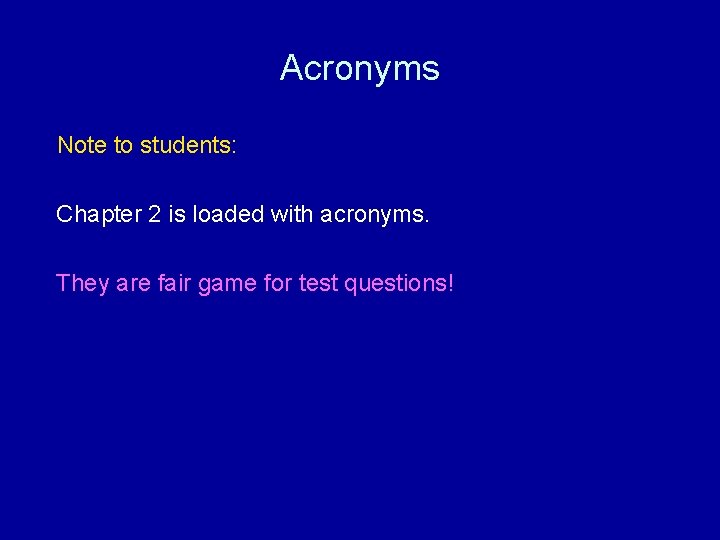 Acronyms

Note to students:

Chapter 2 is loaded with acronyms.

They are fair game for test questions!